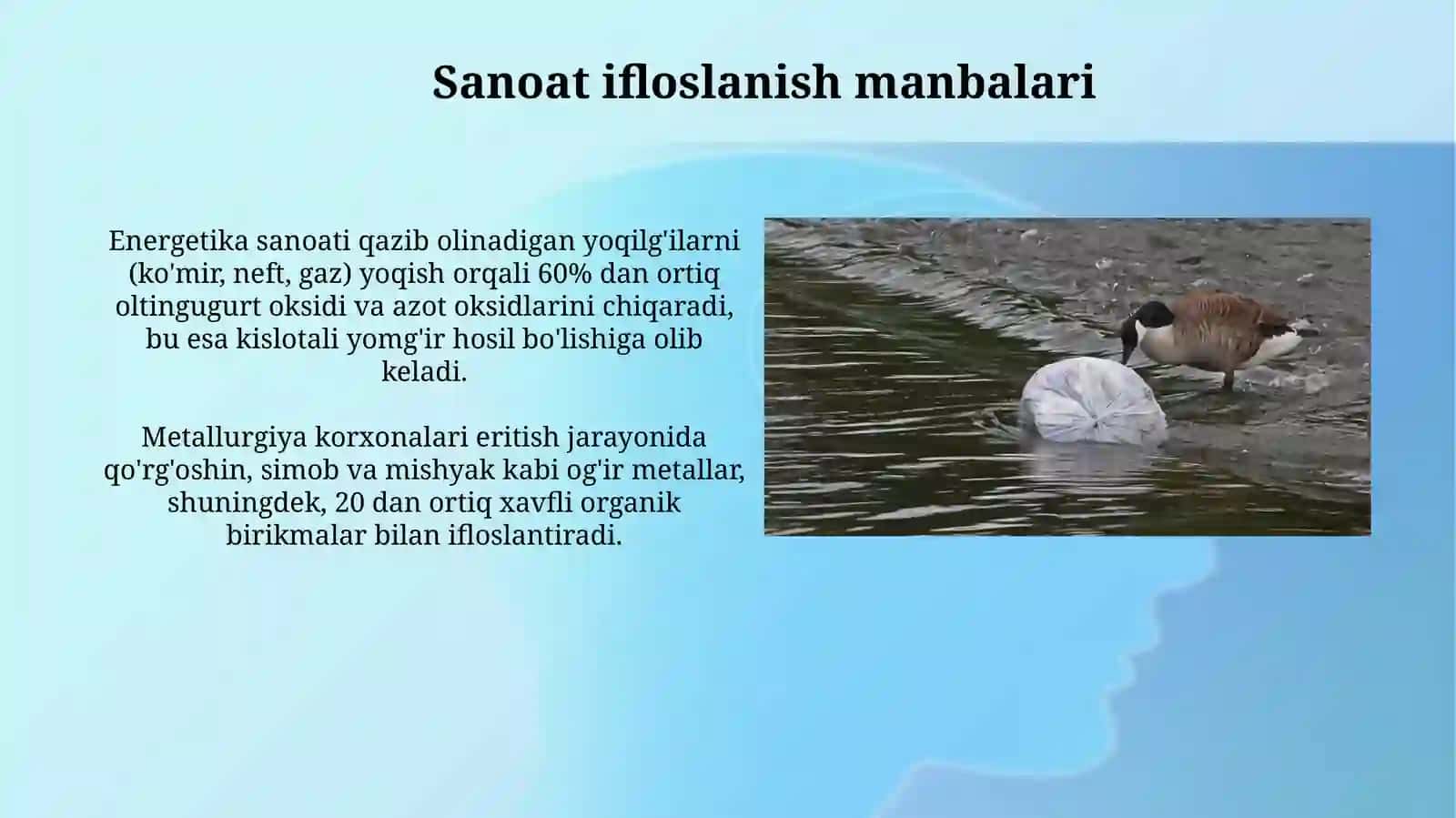 Sanoat ifloslanish manbalari

Energetika sanoati qazib olinadigan yoqilg'ilarni (ko'mir, neft, gaz) yoqish orqali 60% dan ortiq oltingugurt oksidi va azot oksidlarini chiqaradi, bu esa kislotali yomg'ir hosil bo'lishiga olib keladi.

Metallurgiya korxonalari eritish jarayonida qo'rg'oshin, simob va mishyak kabi og'ir metallar, shuningdek, 20 dan ortiq xavfli organik birikmalar bilan ifloslantiradi.